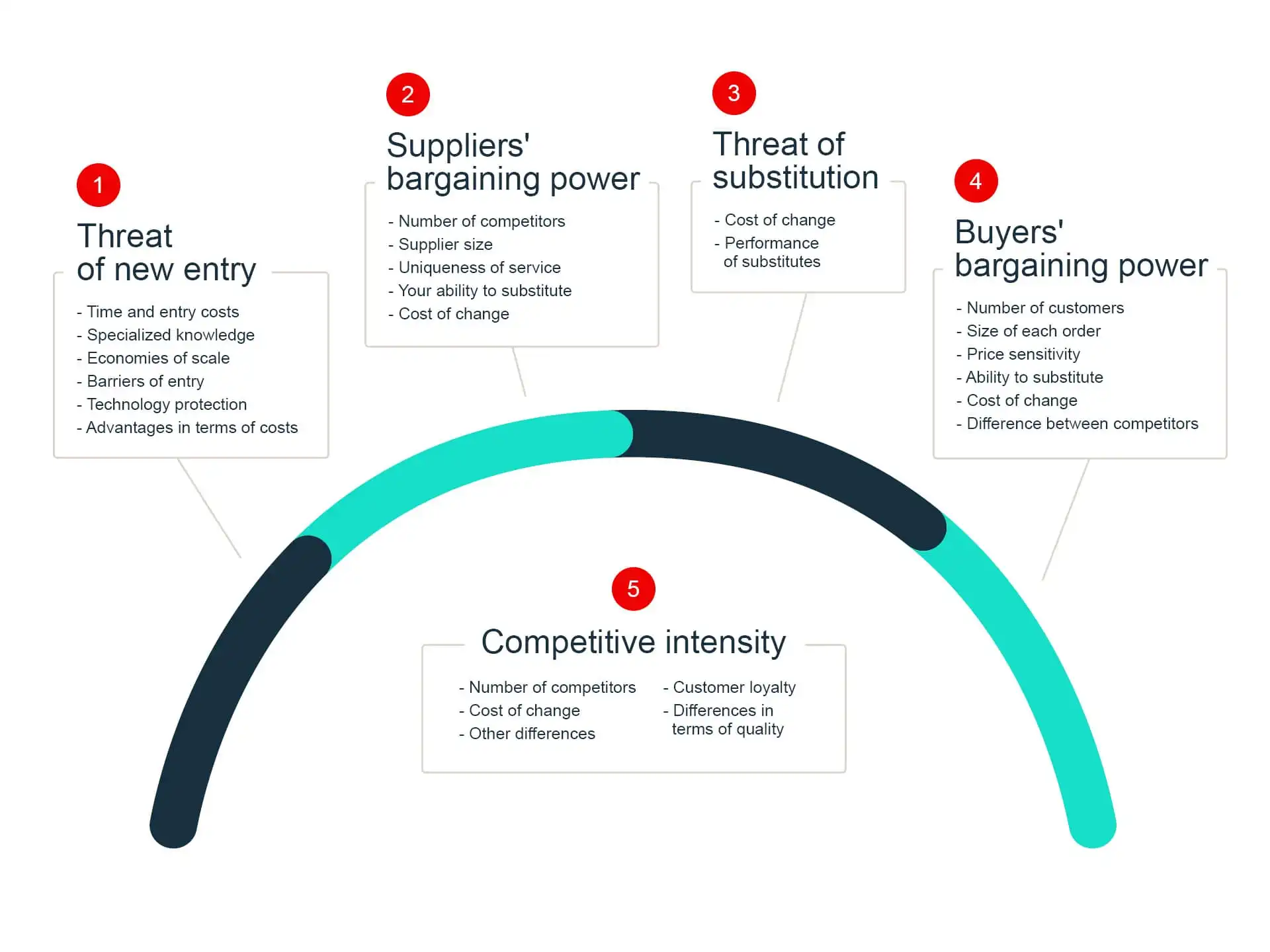 1

Threat of new entry

- Time and entry costs
- Specialized knowledge
- Economies of scale
- Barriers of entry
- Technology protection
- Advantages in terms of costs

2

Suppliers' bargaining power

- Number of competitors
- Supplier size
- Uniqueness of service
- Your ability to substitute
- Cost of change

3

Threat of substitution

- Cost of change
- Performance of substitutes

4

Buyers' bargaining power

- Number of customers
- Size of each order
- Price sensitivity
- Ability to substitute
- Cost of change
- Difference between competitors

5

Competitive intensity

- Number of competitors
- Cost of change
- Other differences

- Customer loyalty
- Differences in terms of quality